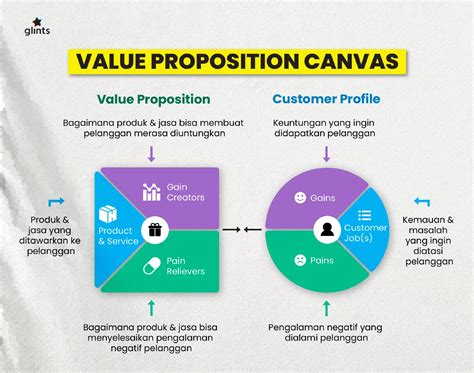 glints

VALUE PROPOSITION CANVAS

Value Proposition

Bagaimana produk & jasa bisa membuat pelanggan merasa diuntungkan

Produk & jasa yang ditawarkan ke pelanggan

Gain Creators

Product & Service

Pain Relievers

Bagaimana produk & jasa bisa menyelesaikan pengalaman negatif pelanggan

Customer Profile

Keuntungan yang ingin didapatkan pelanggan

Gains

Customer Job(s)

Pains

Kemauan & masalah yang ingin diatasi pelanggan

Pengalaman negatif yang dialami pelanggan